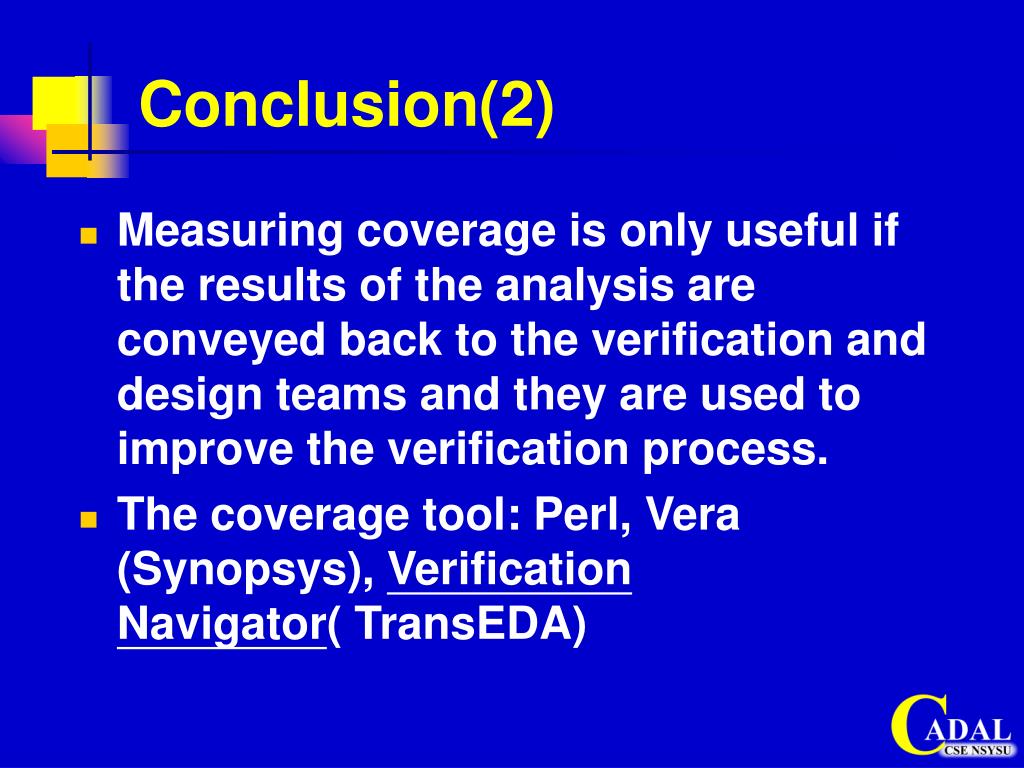 Conclusion(2)

Measuring coverage is only useful if the results of the analysis are conveyed back to the verification and design teams and they are used to improve the verification process.

The coverage tool: Perl, Vera (Synopsys), Verification Navigator( TransEDA)

CADAL
CSE NSYSU